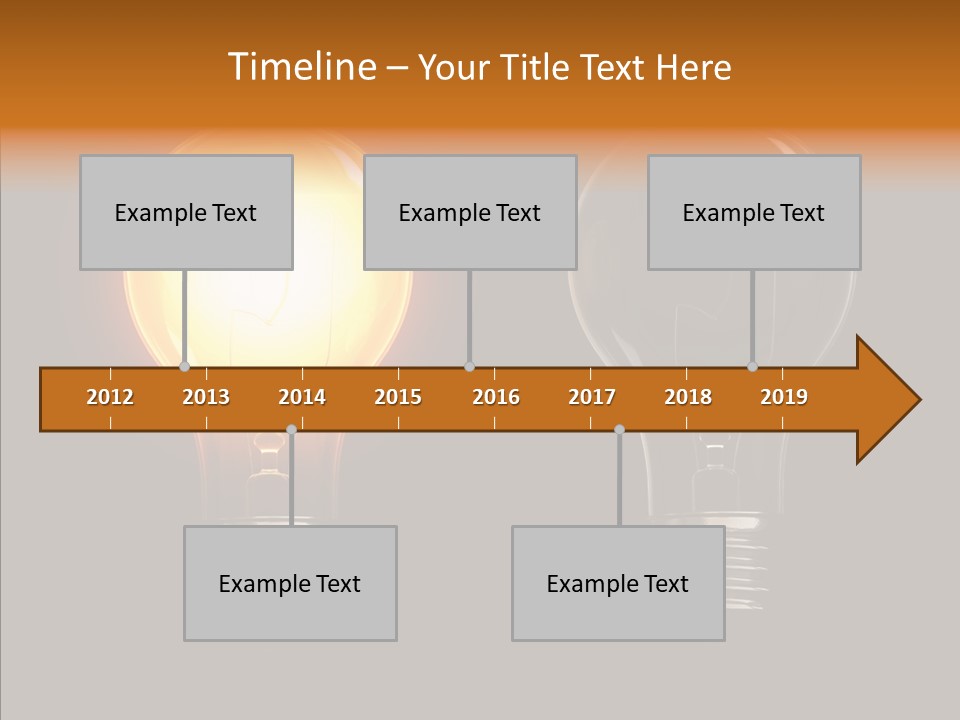 Timeline – Your Title Text Here

Example Text

Example Text

Example Text

2012 2013 2014 2015 2016 2017 2018 2019

Example Text

Example Text